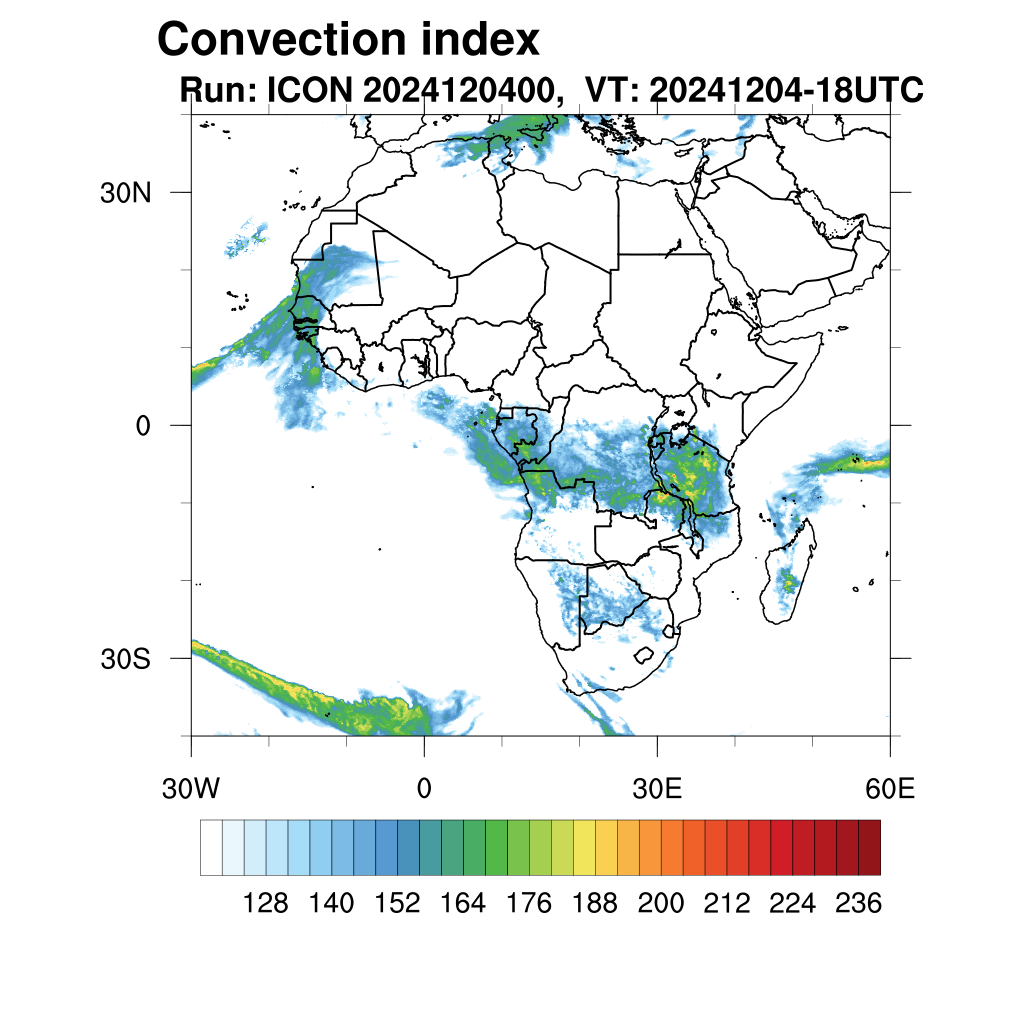 Convection index
Run: ICON 2024120400, VT: 20241204-18UTC

30N
0
30S

30W
0
30E
60E

128 140 152 164 176 188 200 212 224 236